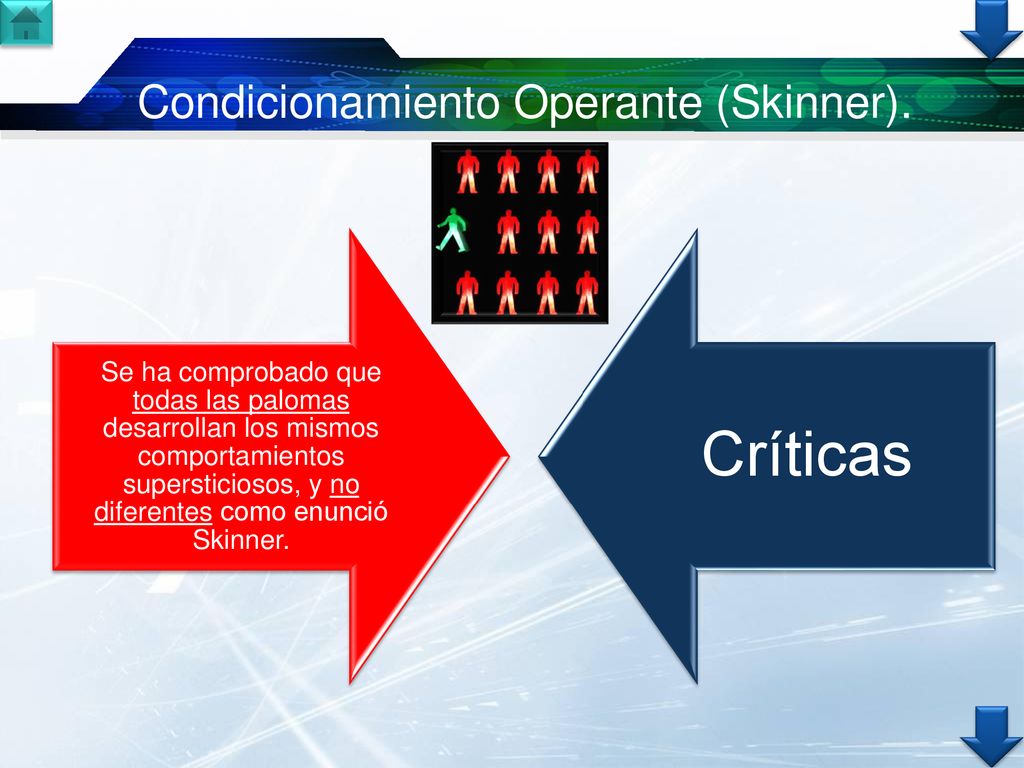 Condicionamiento Operante (Skinner).

Se ha comprobado que todas las palomas desarrollan los mismos comportamientos supersticiosos, y no diferentes como enunció Skinner.

Críticas